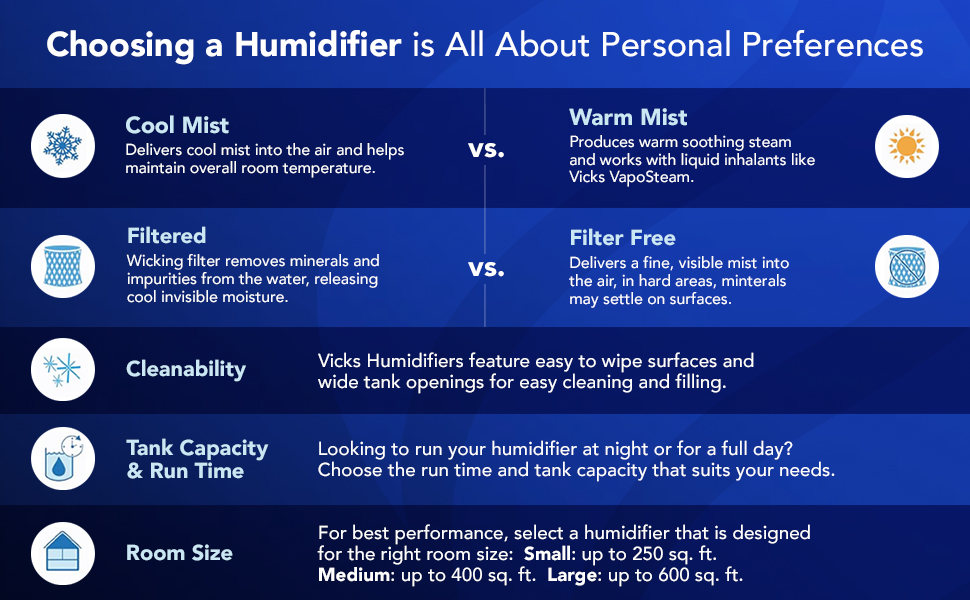 Choosing a Humidifier is All About Personal Preferences

Cool Mist
Delivers cool mist into the air and helps maintain overall room temperature.

vs.

Warm Mist
Produces warm soothing steam and works with liquid inhalants like Vicks VapoSteam.

Filtered
Wicking filter removes minerals and impurities from the water, releasing cool invisible moisture.

vs.

Filter Free
Delivers a fine, visible mist into the air, in hard areas, minterals may settle on surfaces.

Cleanability
Vicks Humidifiers feature easy to wipe surfaces and wide tank openings for easy cleaning and filling.

Tank Capacity & Run Time
Looking to run your humidifier at night or for a full day? Choose the run time and tank capacity that suits your needs.

Room Size
For best performance, select a humidifier that is designed for the right room size: Small: up to 250 sq. ft. Medium: up to 400 sq. ft. Large: up to 600 sq. ft.